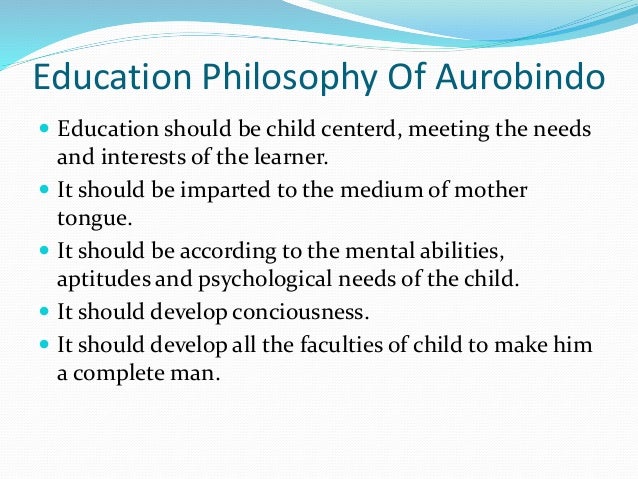 Education Philosophy Of Aurobindo

- Education should be child centerd, meeting the needs and interests of the learner.
- It should be imparted to the medium of mother tongue.
- It should be according to the mental abilities, aptitudes and psychological needs of the child.
- It should develop conciousness.
- It should develop all the faculties of child to make him a complete man.